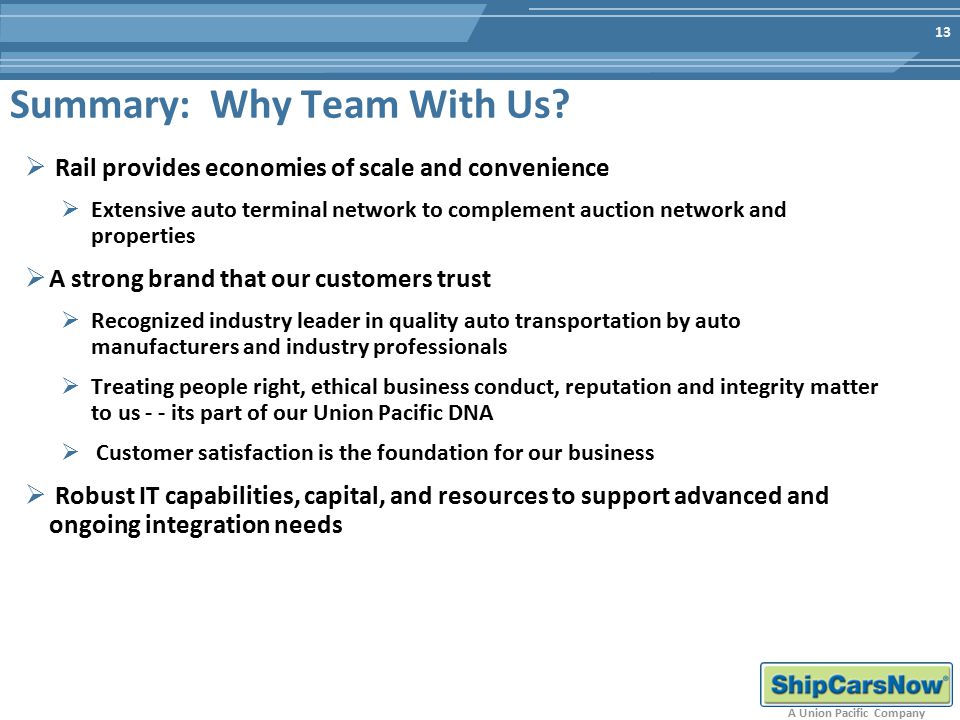 13

Summary: Why Team With Us?

➢ Rail provides economies of scale and convenience

➢ Extensive auto terminal network to complement auction network and properties

➢ A strong brand that our customers trust

➢ Recognized industry leader in quality auto transportation by auto manufacturers and industry professionals

➢ Treating people right, ethical business conduct, reputation and integrity matter to us - - its part of our Union Pacific DNA

➢ Customer satisfaction is the foundation for our business

➢ Robust IT capabilities, capital, and resources to support advanced and ongoing integration needs

ShipCarsNow®
A Union Pacific Company